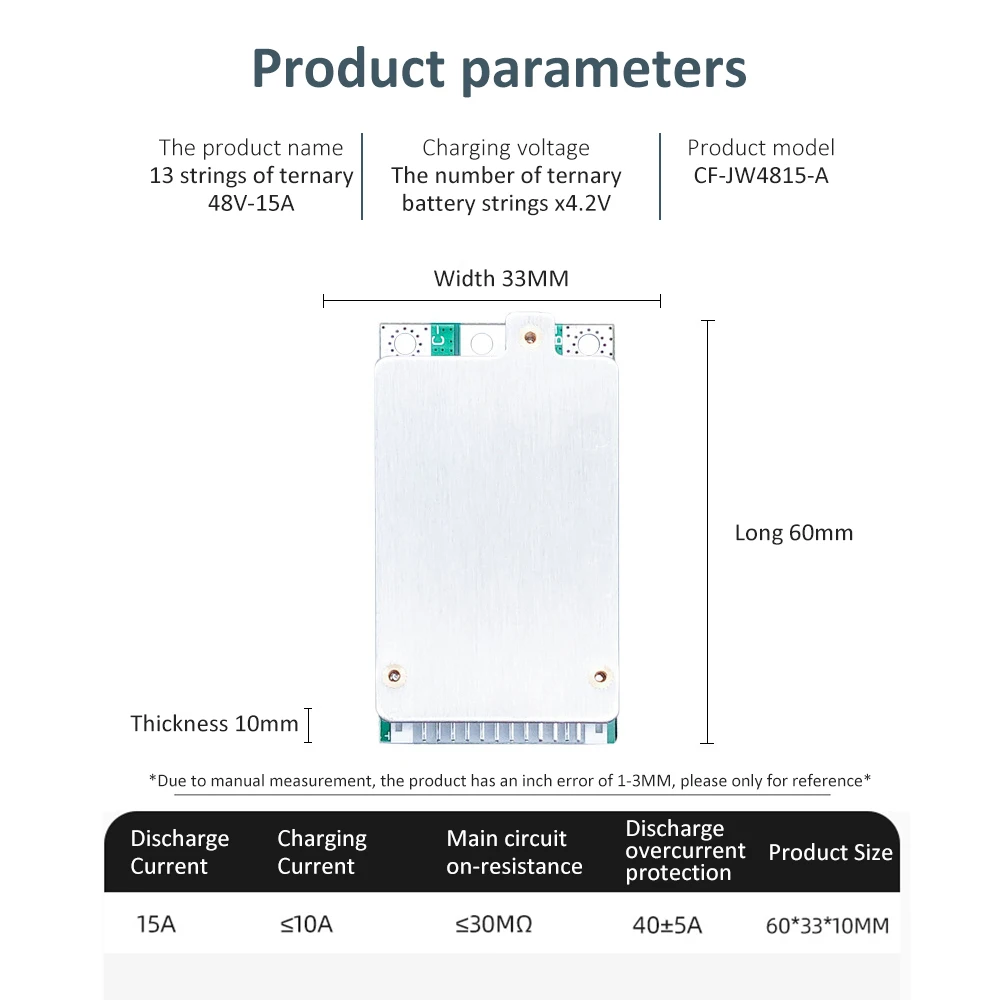 Product parameters

The product name
13 strings of ternary
48V-15A

Charging voltage
The number of ternary
battery strings x4.2V

Product model
CF-JW4815-A

Width 33MM

Long 60mm

Thickness 10mm

*Due to manual measurement, the product has an inch error of 1-3MM, please only for reference*

| Discharge Current | Charging Current | Main circuit on-resistance | Discharge overcurrent protection | Product Size |
|---|---|---|---|---|
| 15A | ≤10A | ≤30MΩ | 40±5A | 60*33*10MM |